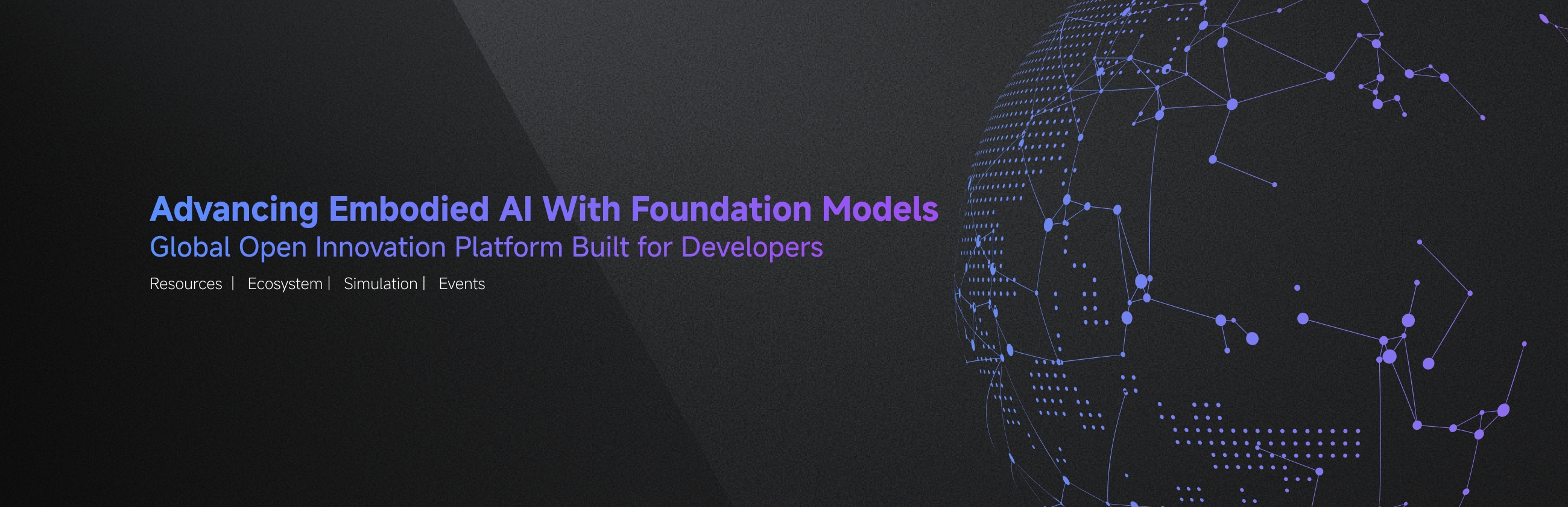 Advancing Embodied AI With Foundation Models
Global Open Innovation Platform Built for Developers

Resources | Ecosystem | Simulation | Events